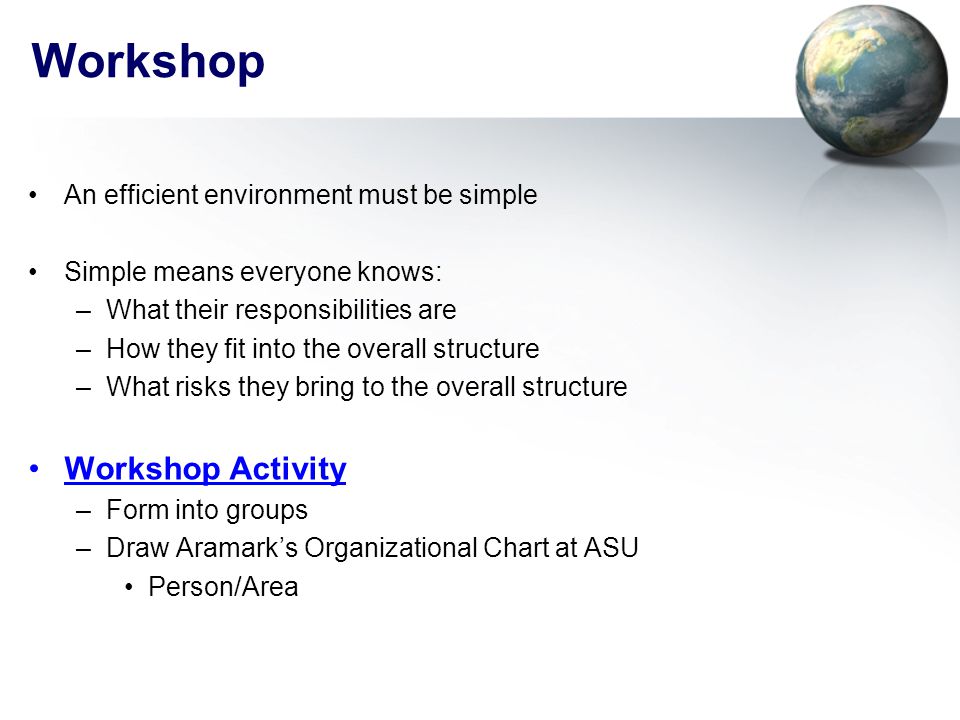 Workshop

• An efficient environment must be simple

• Simple means everyone knows:
 – What their responsibilities are
 – How they fit into the overall structure
 – What risks they bring to the overall structure

• Workshop Activity
 – Form into groups
 – Draw Aramark's Organizational Chart at ASU
  • Person/Area